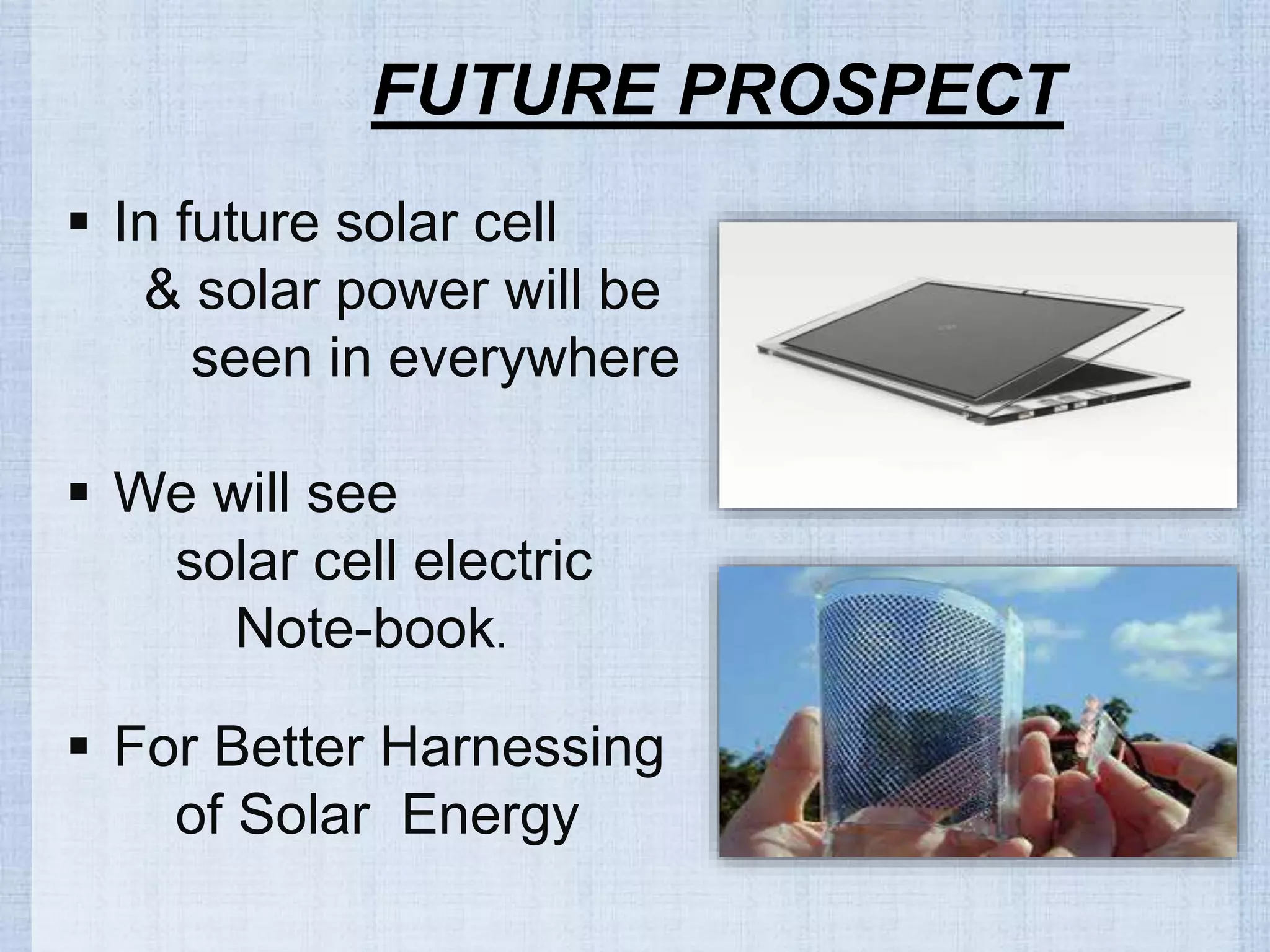 FUTURE PROSPECT

▪ In future solar cell & solar power will be seen in everywhere

▪ We will see solar cell electric Note-book.

▪ For Better Harnessing of Solar Energy